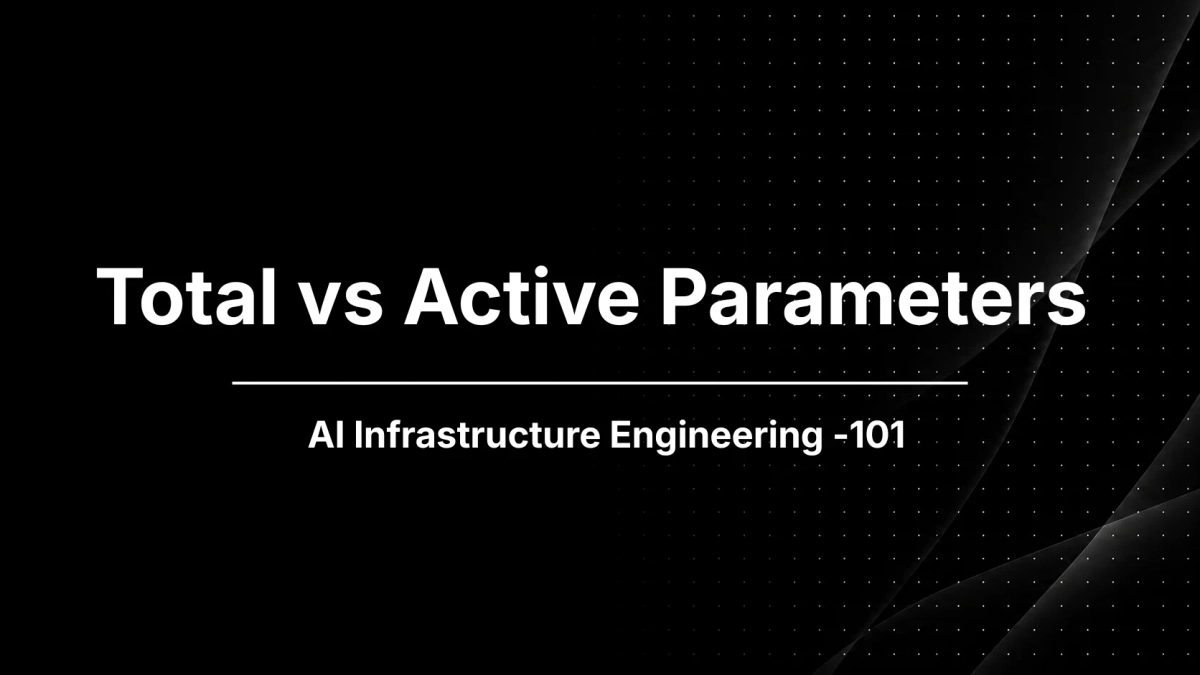 Total vs Active Parameters

AI Infrastructure Engineering -101